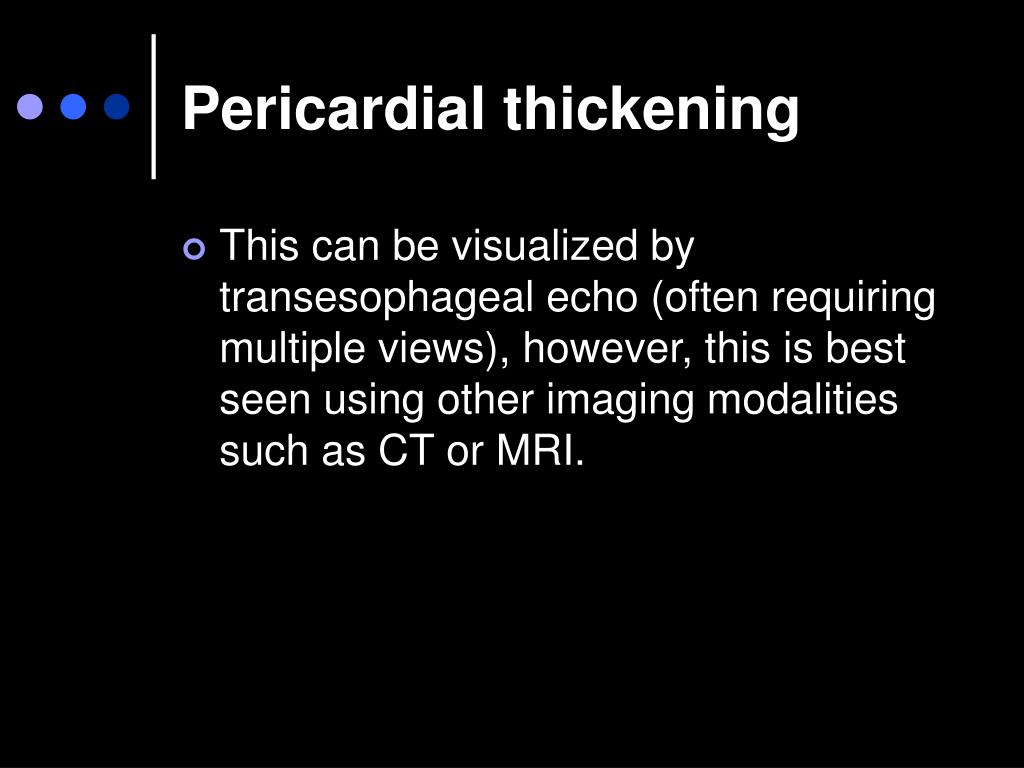 Pericardial thickening

This can be visualized by transesophageal echo (often requiring multiple views), however, this is best seen using other imaging modalities such as CT or MRI.